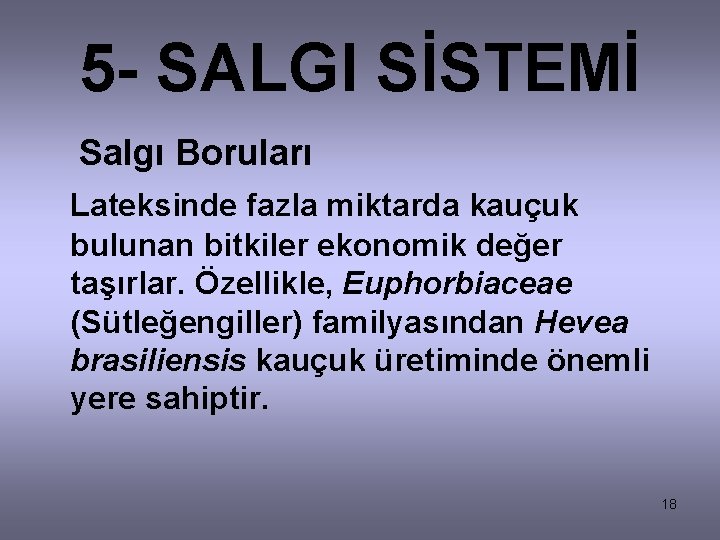 5- SALGI SİSTEMİ

Salgı Boruları

Lateksinde fazla miktarda kauçuk bulunan bitkiler ekonomik değer taşırlar. Özellikle, Euphorbiaceae (Sütleğengiller) familyasından Hevea brasiliensis kauçuk üretiminde önemli yere sahiptir.

18